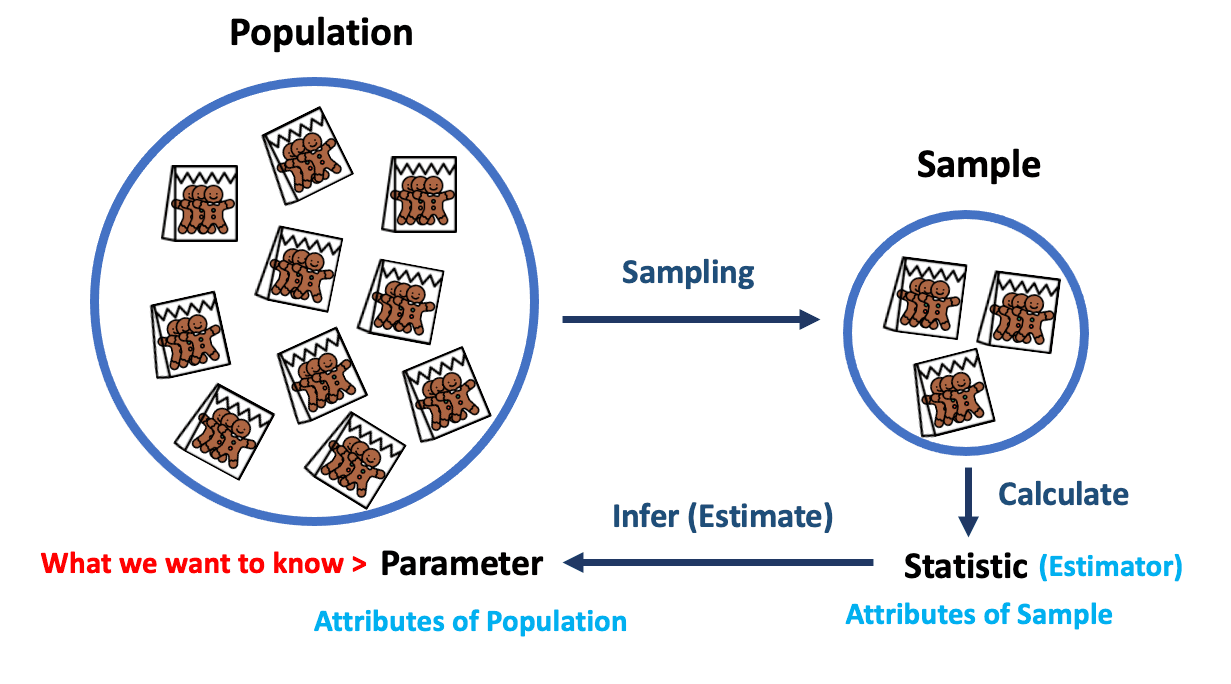 Population

Sample

Sampling

Calculate

Infer (Estimate)

What we want to know > Parameter

Statistic (Estimator)

Attributes of Population

Attributes of Sample